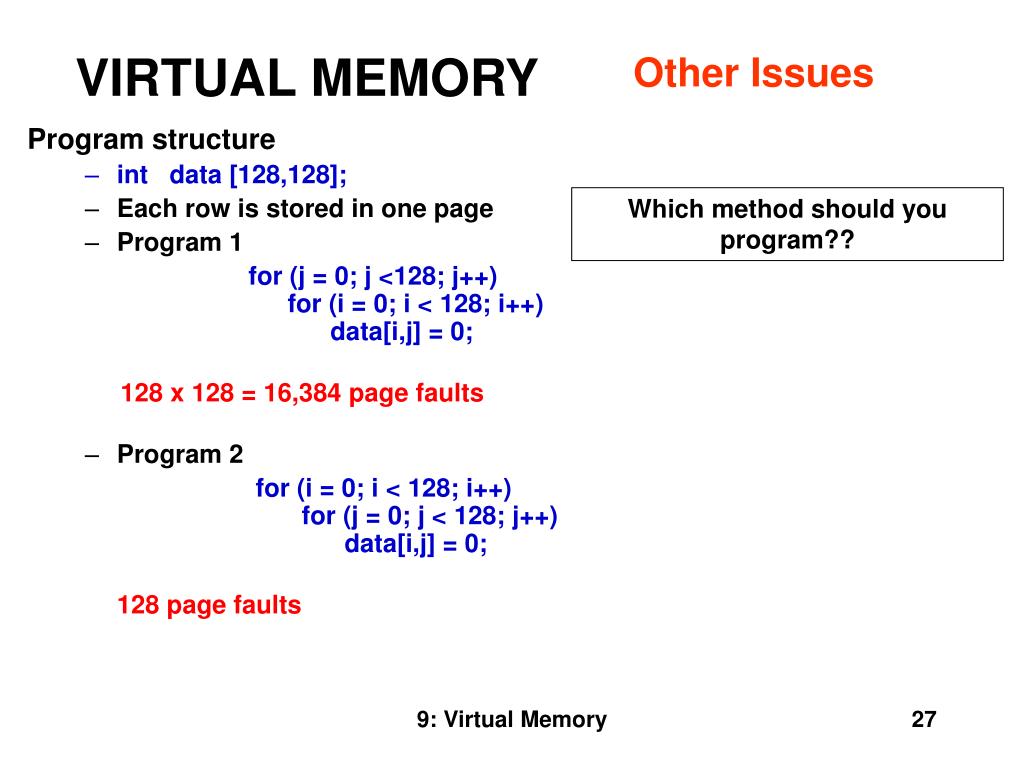 VIRTUAL MEMORY

Other Issues

Program structure

– int data [128,128];
– Each row is stored in one page
– Program 1

for (j = 0; j <128; j++)
for (i = 0; i < 128; i++)
data[i,j] = 0;

128 x 128 = 16,384 page faults

– Program 2

for (i = 0; i < 128; i++)
for (j = 0; j < 128; j++)
data[i,j] = 0;

128 page faults

Which method should you program??

9: Virtual Memory

27